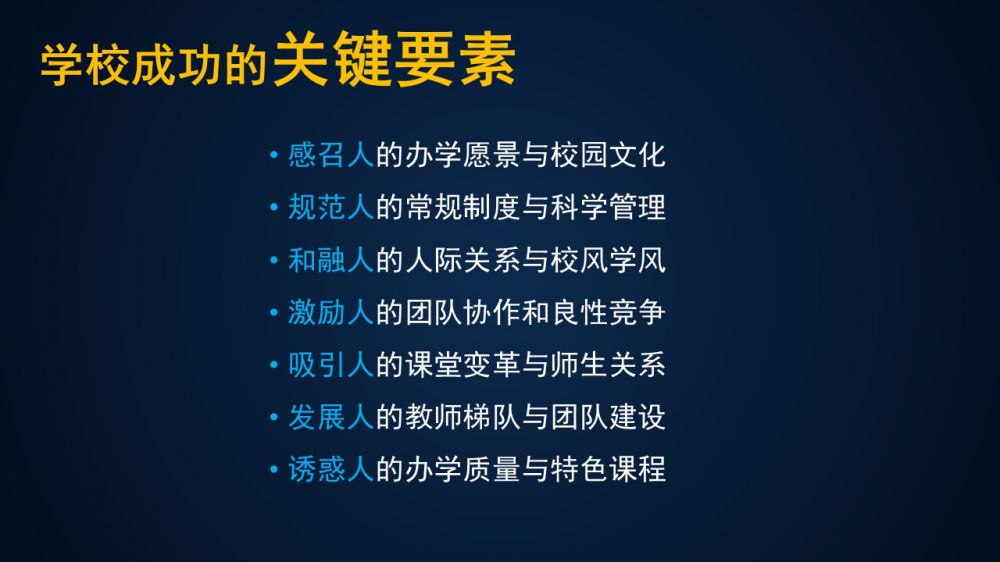 学校成功的关键要素

• 感召人的办学愿景与校园文化
• 规范人的常规制度与科学管理
• 和融人的人际关系与校风学风
• 激励人的团队协作和良性竞争
• 吸引人的课堂变革与师生关系
• 发展人的教师梯队与团队建设
• 诱惑人的办学质量与特色课程